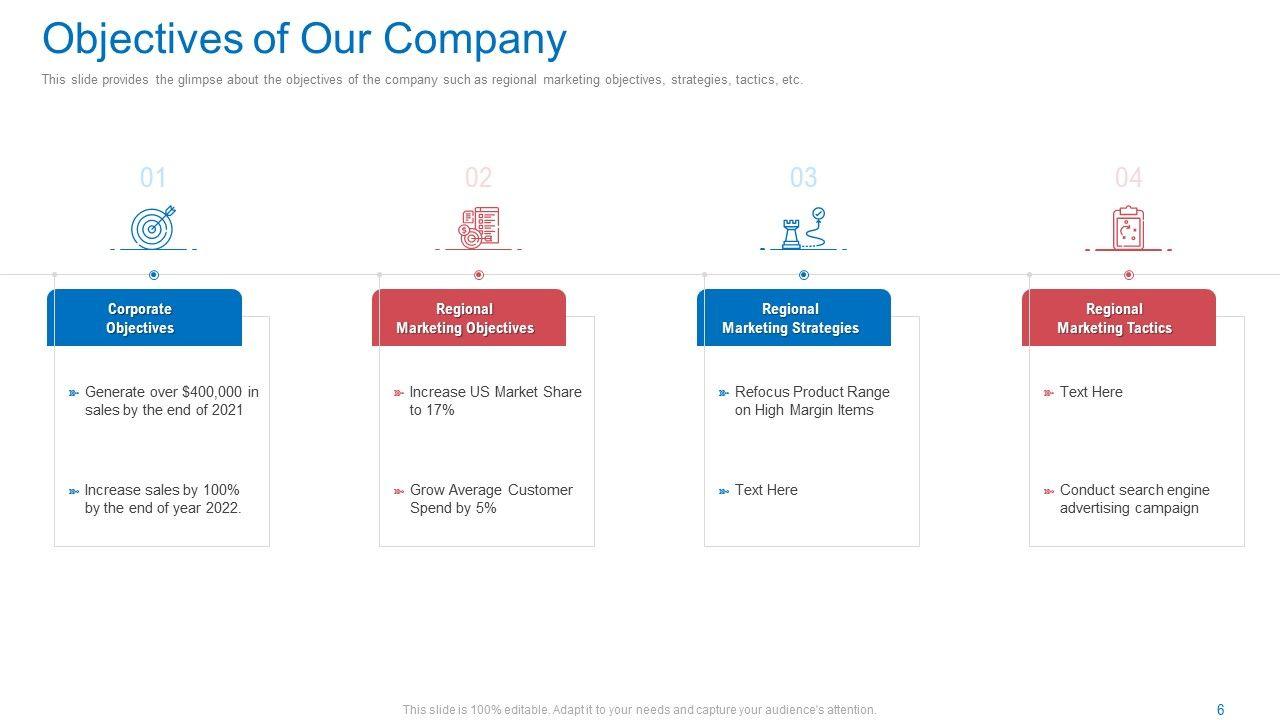 Objectives of Our Company

This slide provides the glimpse about the objectives of the company such as regional marketing objectives, strategies, tactics, etc.

01

Corporate Objectives

Generate over $400,000 in sales by the end of 2021

Increase sales by 100% by the end of year 2022.

02

Regional Marketing Objectives

Increase US Market Share to 17%

Grow Average Customer Spend by 5%

03

Regional Marketing Strategies

Refocus Product Range on High Margin Items

Text Here

04

Regional Marketing Tactics

Text Here

Conduct search engine advertising campaign

This slide is 100% editable. Adapt it to your needs and capture your audience's attention.

6